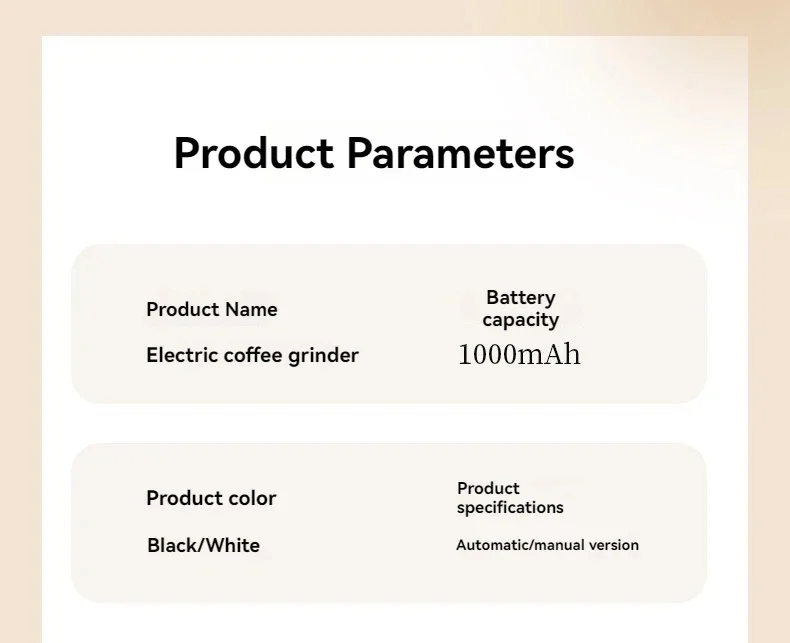 Product Parameters

Product Name

Electric coffee grinder

Battery capacity

1000mAh

Product color

Black/White

Product specifications

Automatic/manual version